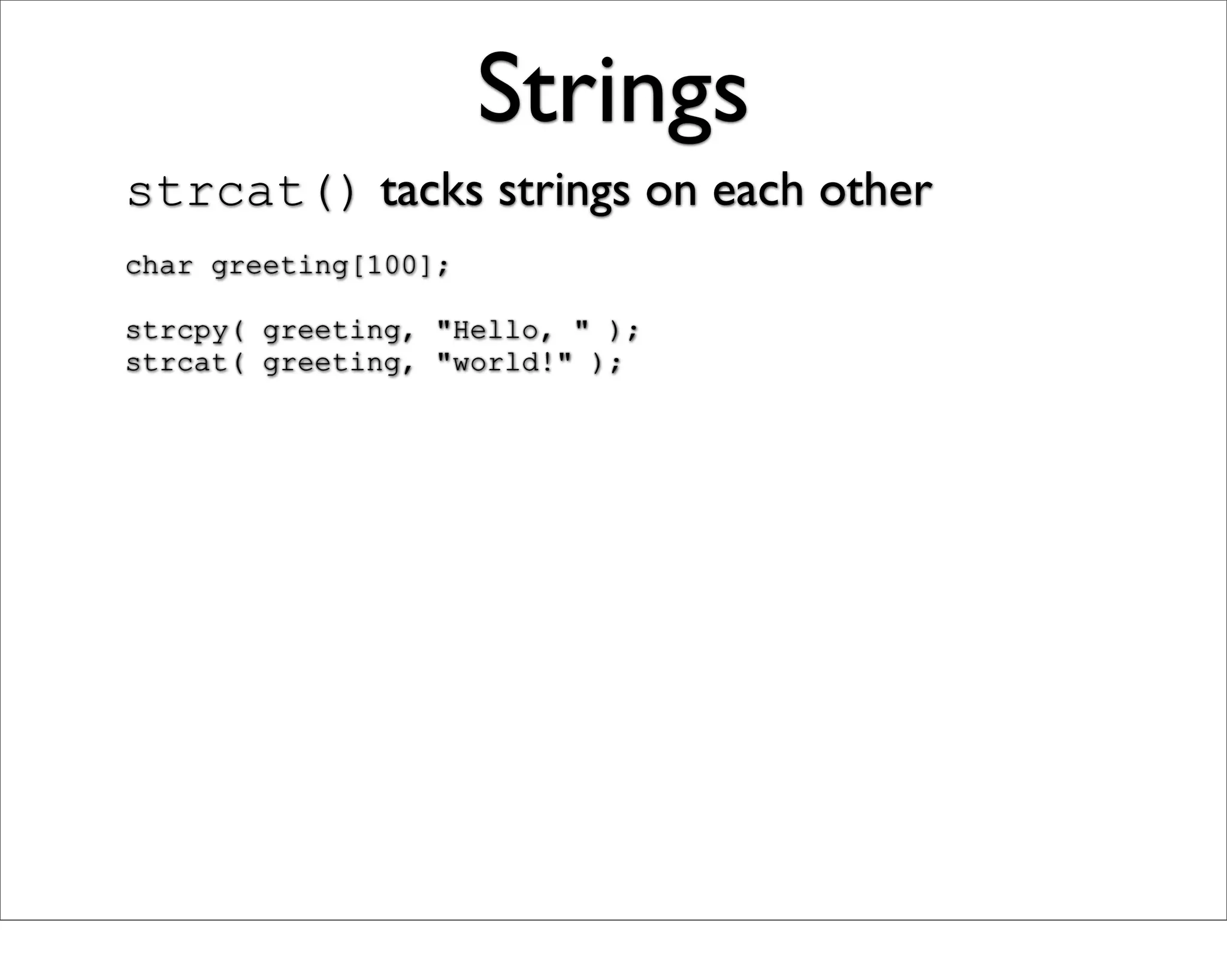 Strings

strcat() tacks strings on each other

char greeting[100];

strcpy( greeting, "Hello, " );
strcat( greeting, "world!" );